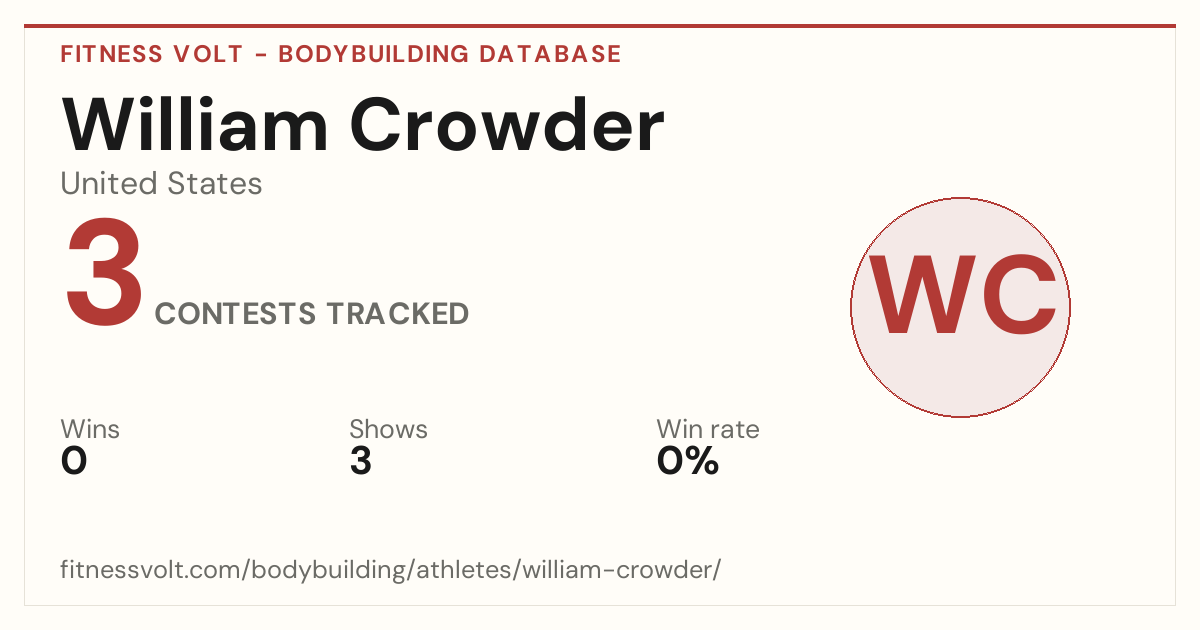 FITNESS VOLT - BODYBUILDING DATABASE

William Crowder

United States

3 CONTESTS TRACKED

WC

Wins
0

Shows
3

Win rate
0%

fitnessvolt.com/bodybuilding/athletes/william-crowder/